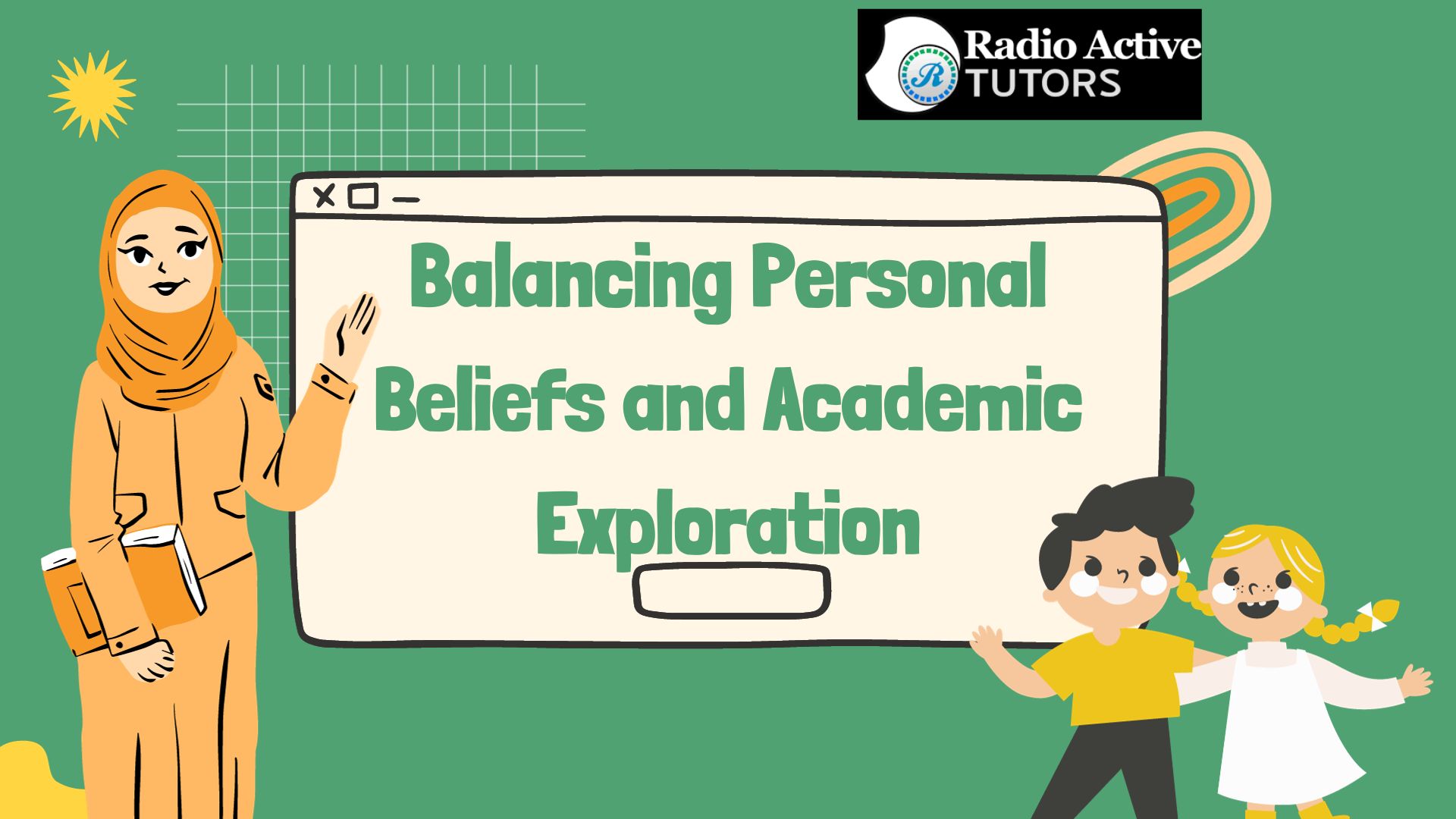 R Radio Active TUTORS

Balancing Personal Beliefs and Academic Exploration